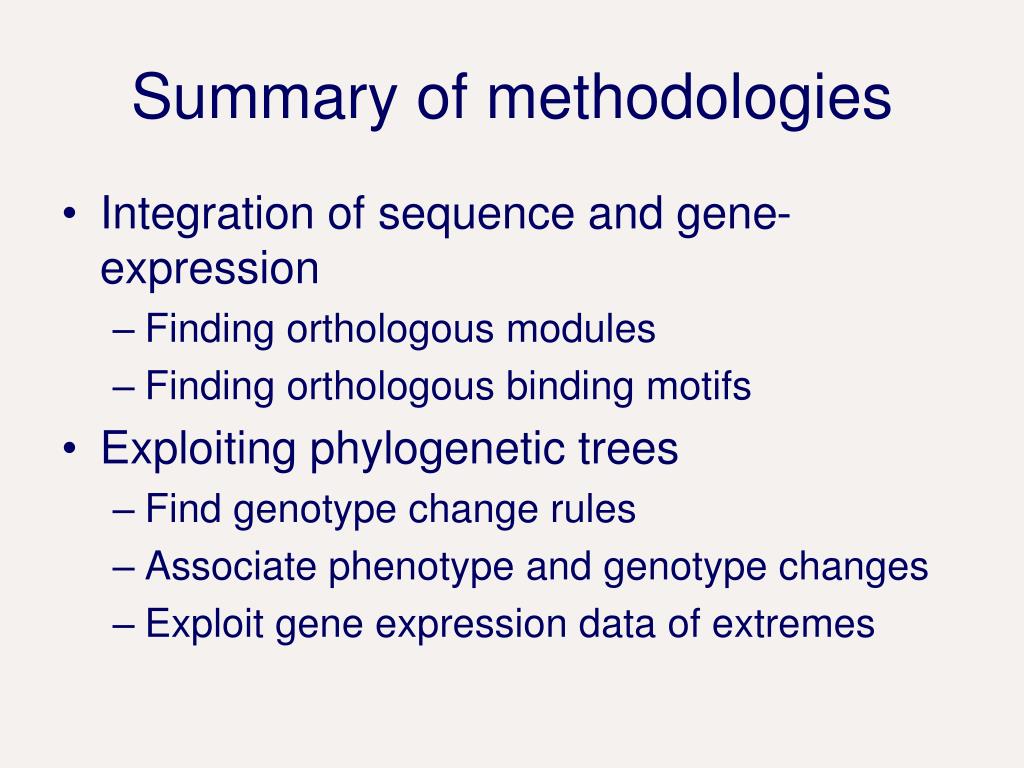 Summary of methodologies

• Integration of sequence and gene-expression
– Finding orthologous modules
– Finding orthologous binding motifs
• Exploiting phylogenetic trees
– Find genotype change rules
– Associate phenotype and genotype changes
– Exploit gene expression data of extremes